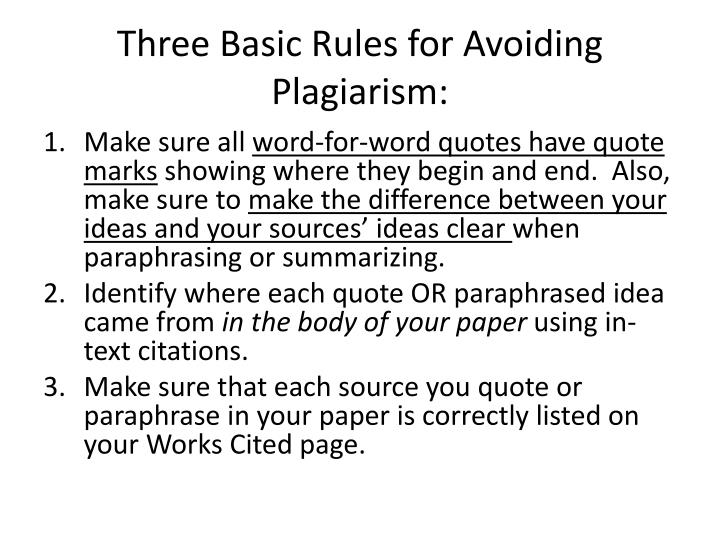 Three Basic Rules for Avoiding Plagiarism:

1. Make sure all word-for-word quotes have quote marks showing where they begin and end. Also, make sure to make the difference between your ideas and your sources' ideas clear when paraphrasing or summarizing.
2. Identify where each quote OR paraphrased idea came from in the body of your paper using in-text citations.
3. Make sure that each source you quote or paraphrase in your paper is correctly listed on your Works Cited page.